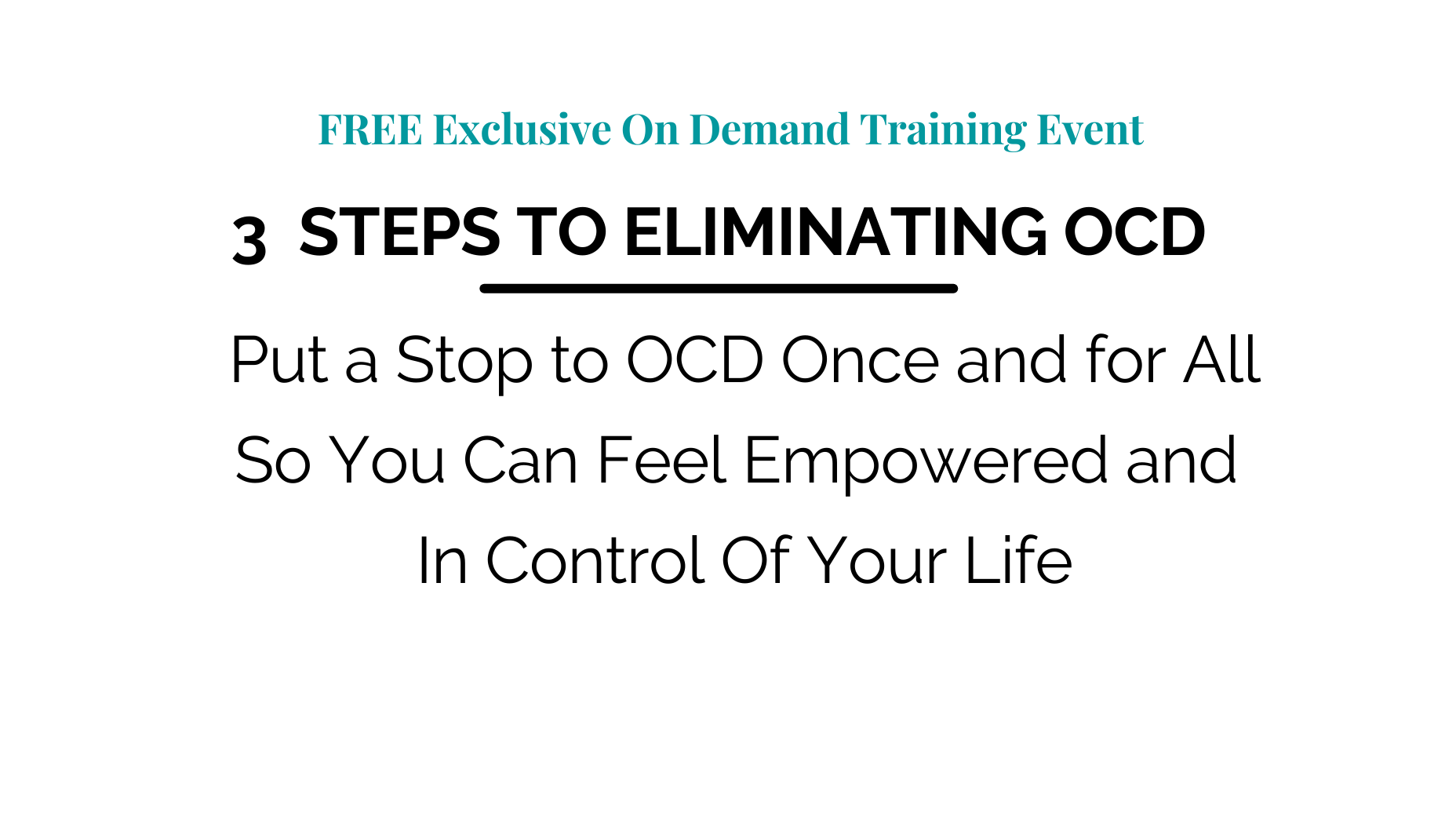 FREE Exclusive On Demand Training Event

3 STEPS TO ELIMINATING OCD

Put a Stop to OCD Once and for All So You Can Feel Empowered and In Control Of Your Life